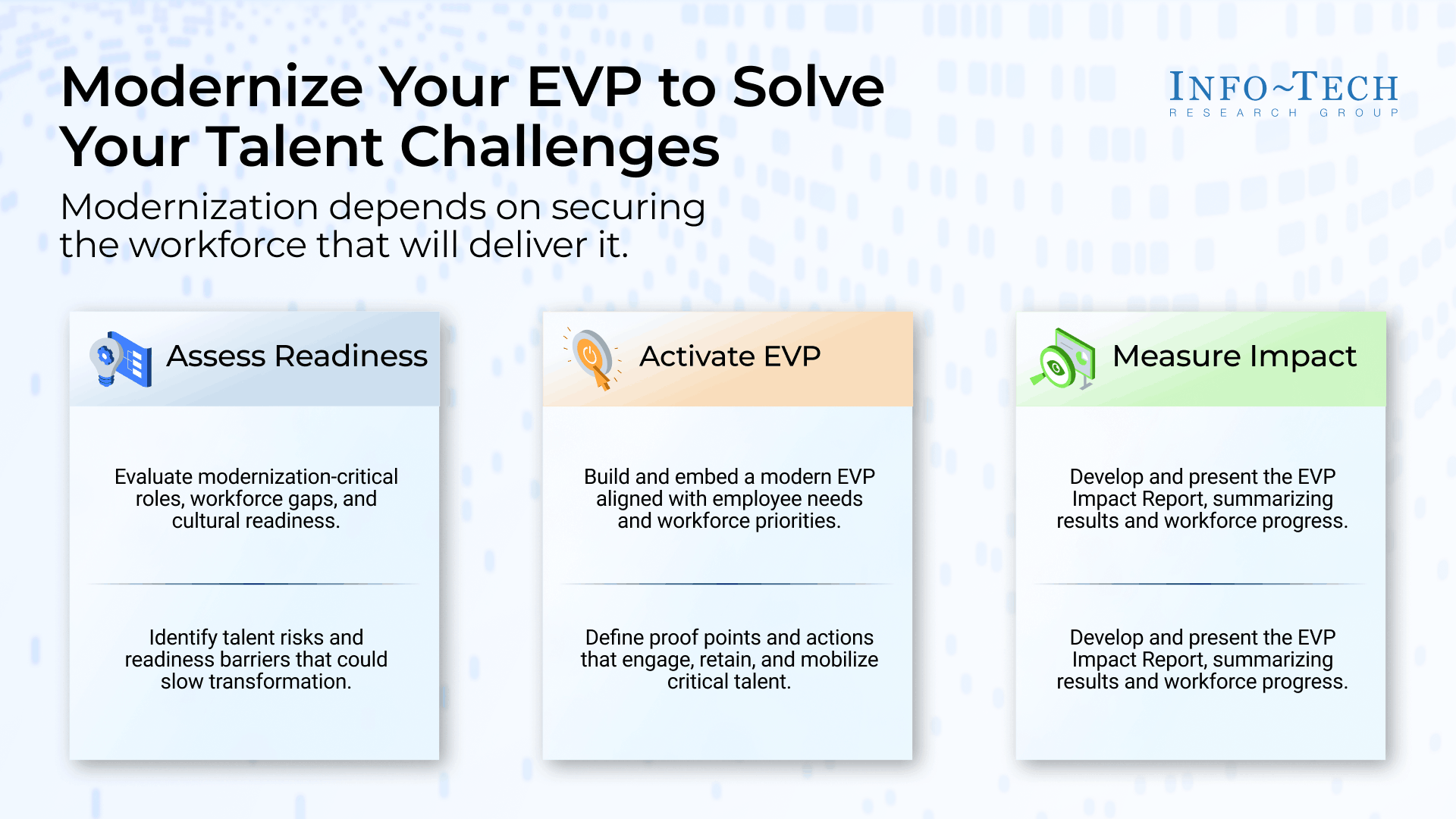 Modernize Your EVP to Solve Your Talent Challenges

Modernization depends on securing the workforce that will deliver it.

INFO~TECH
RESEARCH GROUP

Assess Readiness

Evaluate modernization-critical roles, workforce gaps, and cultural readiness.

Identify talent risks and readiness barriers that could slow transformation.

Activate EVP

Build and embed a modern EVP aligned with employee needs and workforce priorities.

Define proof points and actions that engage, retain, and mobilize critical talent.

Measure Impact

Develop and present the EVP Impact Report, summarizing results and workforce progress.

Develop and present the EVP Impact Report, summarizing results and workforce progress.